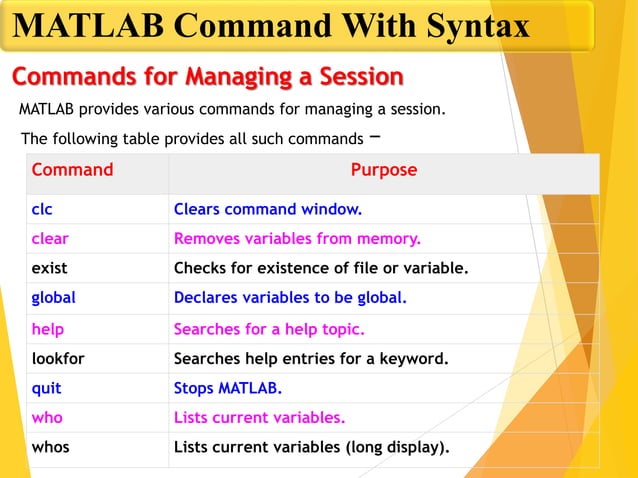 MATLAB Command With Syntax

Commands for Managing a Session

MATLAB provides various commands for managing a session.

The following table provides all such commands −

| Command | Purpose |
|---|---|
| clc | Clears command window. |
| clear | Removes variables from memory. |
| exist | Checks for existence of file or variable. |
| global | Declares variables to be global. |
| help | Searches for a help topic. |
| lookfor | Searches help entries for a keyword. |
| quit | Stops MATLAB. |
| who | Lists current variables. |
| whos | Lists current variables (long display). |